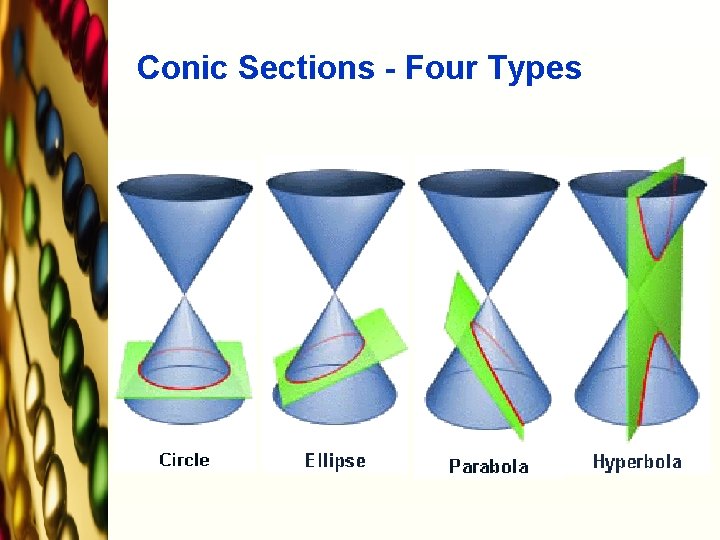 Conic Sections - Four Types

Circle

Ellipse

Parabola

Hyperbola